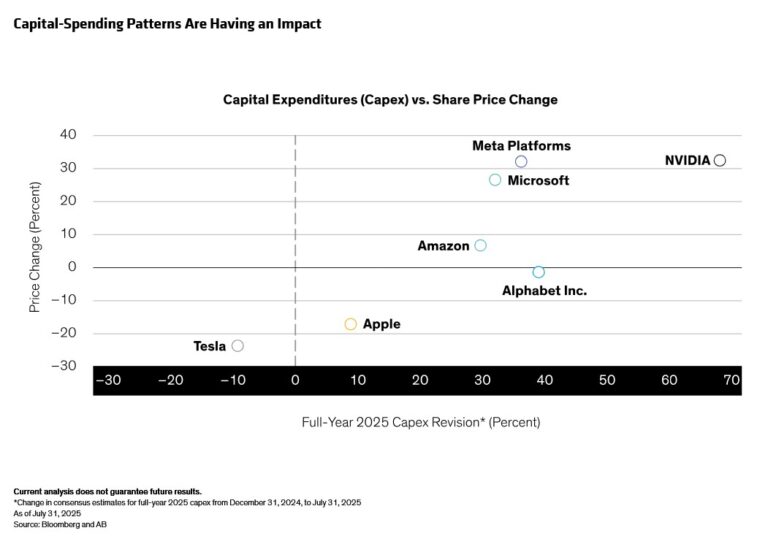 Capital-Spending Patterns Are Having an Impact

Capital Expenditures (Capex) vs. Share Price Change

Price Change (Percent)

40
30
20
10
0
−10
−20
−30

Meta Platforms
NVIDIA
Microsoft
Amazon
Alphabet Inc.
Apple
Tesla

−30 −20 −10 0 10 20 30 40 50 60 70

Full-Year 2025 Capex Revision* (Percent)

Current analysis does not guarantee future results.
*Change in consensus estimates for full-year 2025 capex from December 31, 2024, to July 31, 2025
As of July 31, 2025
Source: Bloomberg and AB